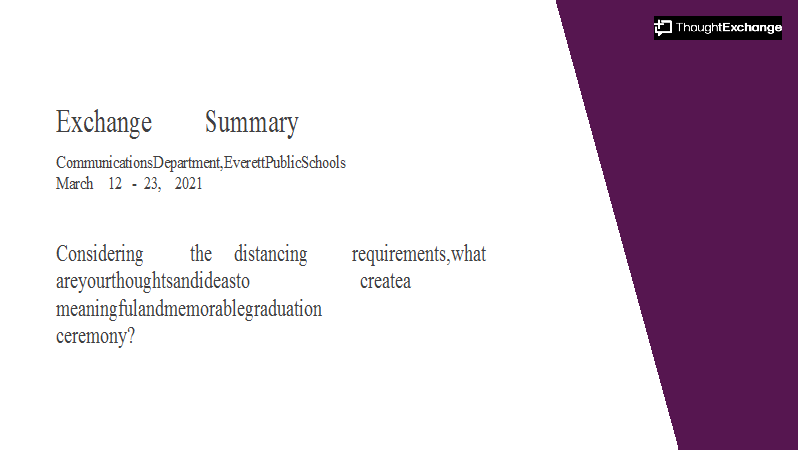 ThoughtExchange

Exchange Summary

CommunicationsDepartment,EverettPublicSchools
March 12 - 23, 2021

Considering the distancing requirements,what areyourthoughtsandideasto createa meaningfulandmemorablegraduation ceremony?